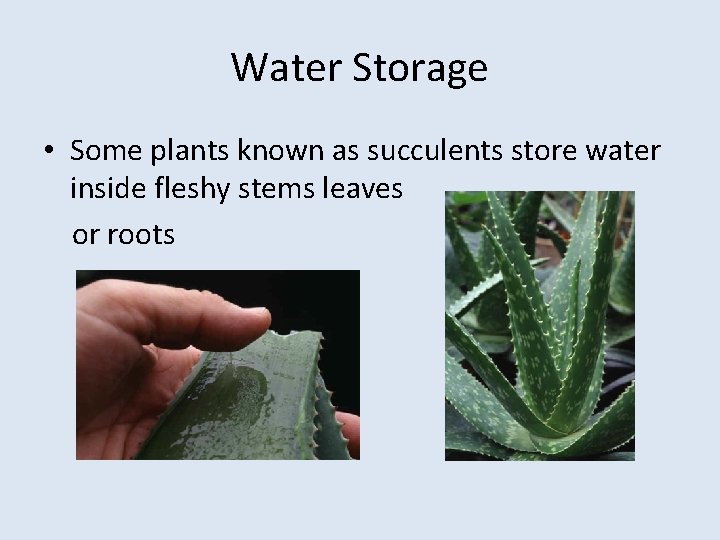 Water Storage

• Some plants known as succulents store water inside fleshy stems leaves or roots